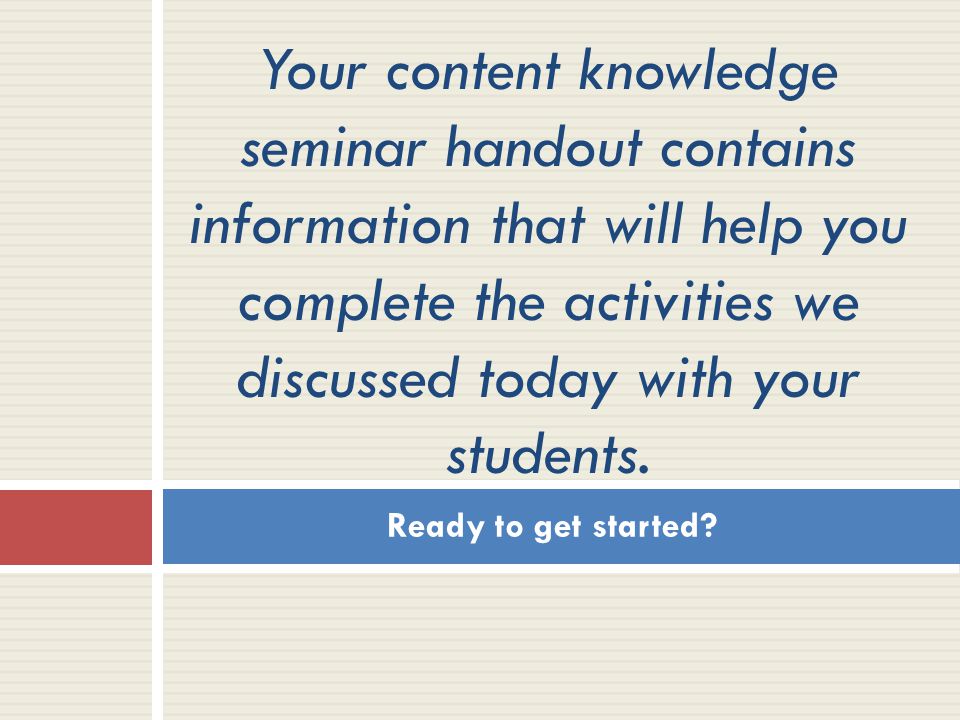 Your content knowledge seminar handout contains information that will help you complete the activities we discussed today with your students.

Ready to get started?